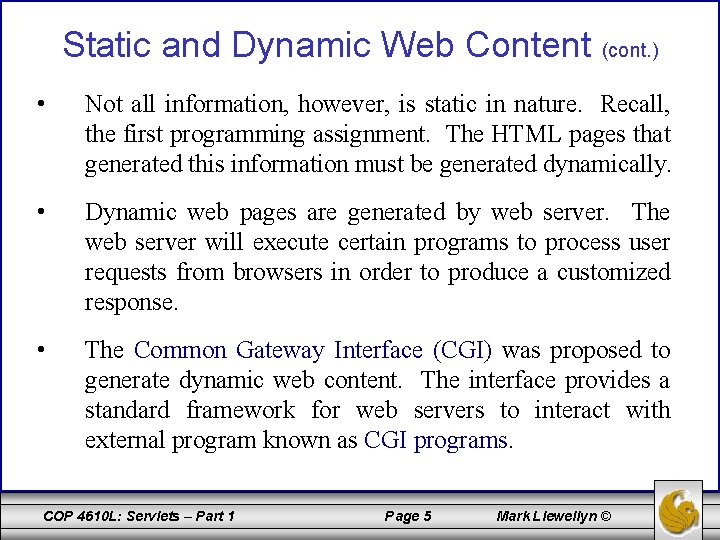 Static and Dynamic Web Content (cont.)

• Not all information, however, is static in nature. Recall, the first programming assignment. The HTML pages that generated this information must be generated dynamically.

• Dynamic web pages are generated by web server. The web server will execute certain programs to process user requests from browsers in order to produce a customized response.

• The Common Gateway Interface (CGI) was proposed to generate dynamic web content. The interface provides a standard framework for web servers to interact with external program known as CGI programs.

COP 4610L: Servlets – Part 1 Page 5 Mark Llewellyn ©